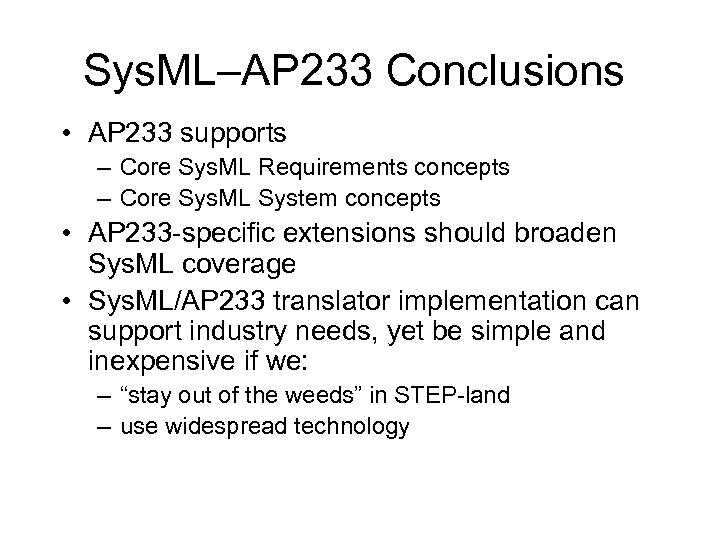 SysML–AP233 Conclusions

• AP233 supports
  – Core SysML Requirements concepts
  – Core SysML System concepts
• AP233-specific extensions should broaden SysML coverage
• SysML/AP233 translator implementation can support industry needs, yet be simple and inexpensive if we:
  – “stay out of the weeds” in STEP-land
  – use widespread technology